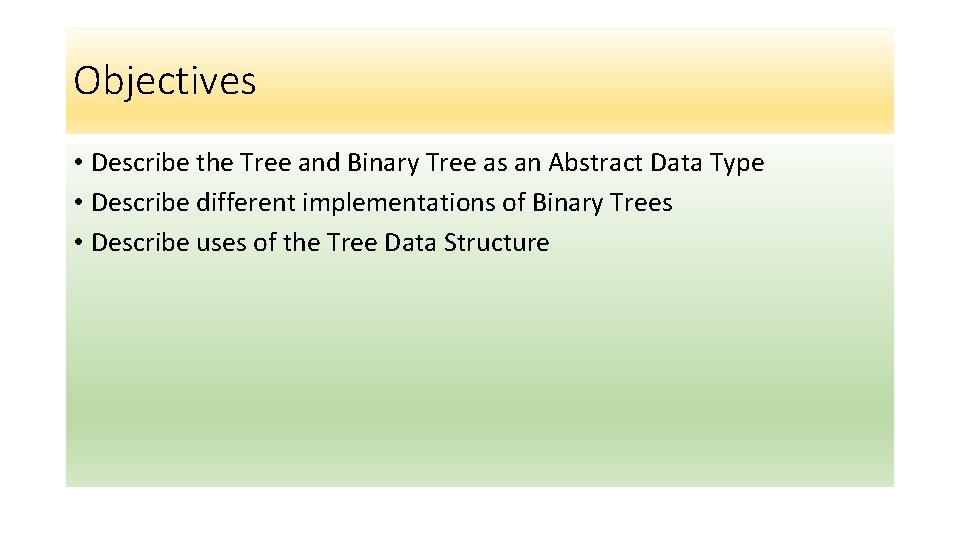 Objectives

• Describe the Tree and Binary Tree as an Abstract Data Type
• Describe different implementations of Binary Trees
• Describe uses of the Tree Data Structure